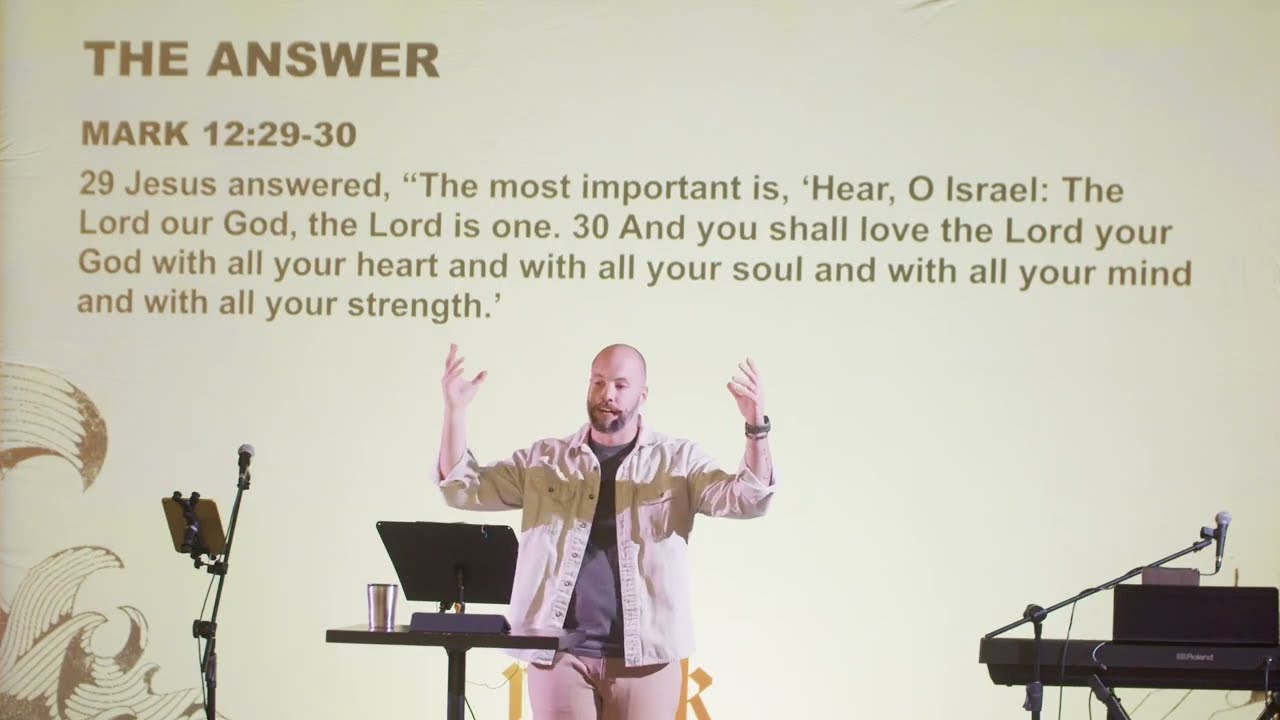 THE ANSWER

MARK 12:29-30

29 Jesus answered, “The most important is, ‘Hear, O Israel: The Lord our God, the Lord is one. 30 And you shall love the Lord your God with all your heart and with all your soul and with all your mind and with all your strength.’

Roland